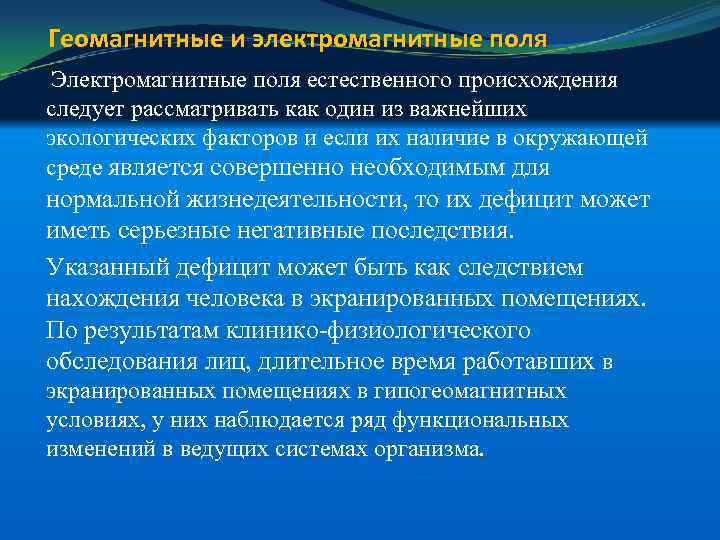 Геомагнитные и электромагнитные поля

Электромагнитные поля естественного происхождения следует рассматривать как один из важнейших экологических факторов и если их наличие в окружающей среде является совершенно необходимым для нормальной жизнедеятельности, то их дефицит может иметь серьезные негативные последствия.

Указанный дефицит может быть как следствием нахождения человека в экранированных помещениях. По результатам клинико-физиологического обследования лиц, длительное время работавших в экранированных помещениях в гипогеомагнитных условиях, у них наблюдается ряд функциональных изменений в ведущих системах организма.